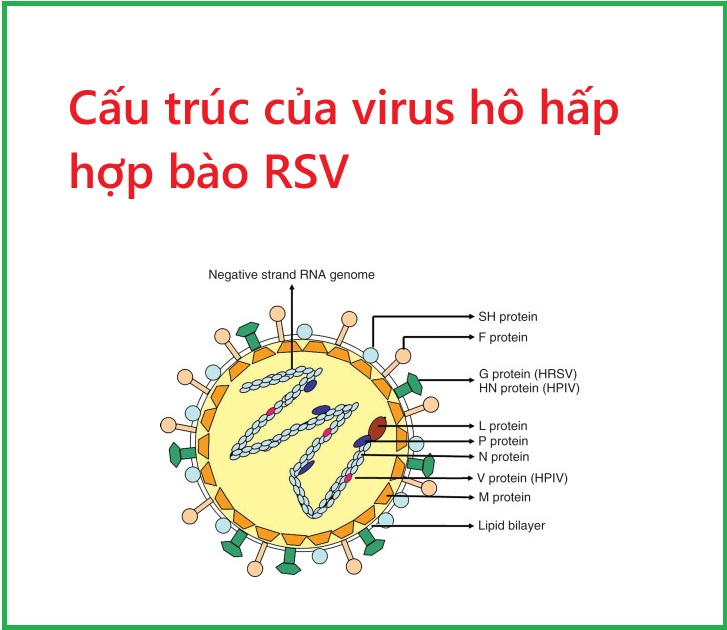 Cấu trúc của virus hô hấp hợp bào RSV

Negative strand RNA genome

SH protein
F protein
G protein (HRSV)
HN protein (HPIV)
L protein
P protein
N protein
V protein (HPIV)
M protein
Lipid bilayer